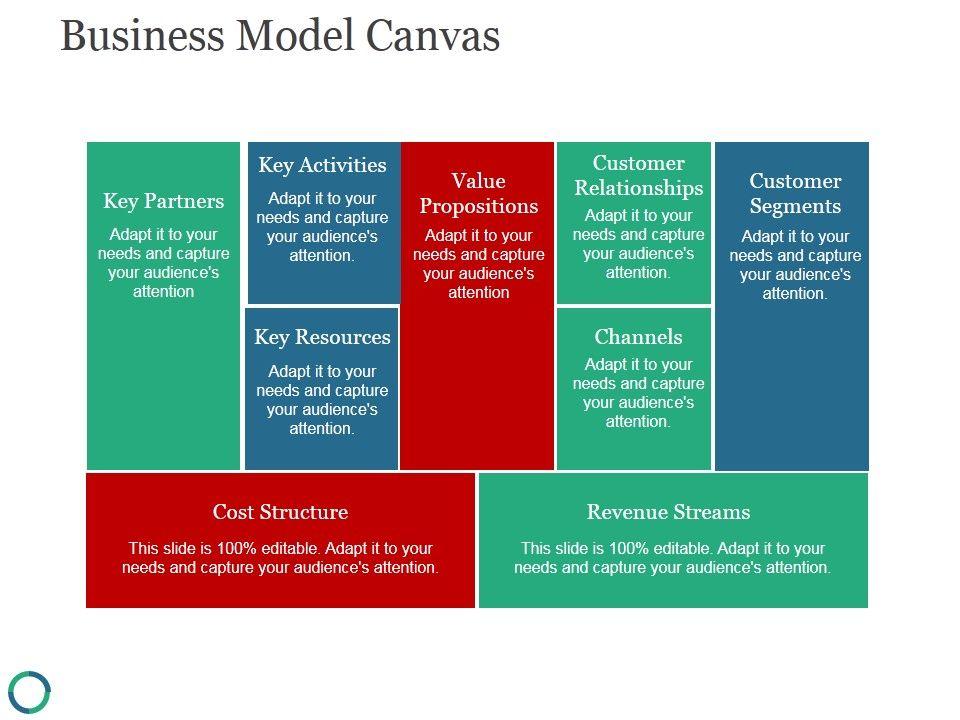 Business Model Canvas

Key Partners
Adapt it to your needs and capture your audience's attention

Key Activities
Adapt it to your needs and capture your audience's attention.

Key Resources
Adapt it to your needs and capture your audience's attention.

Value Propositions
Adapt it to your needs and capture your audience's attention

Customer Relationships
Adapt it to your needs and capture your audience's attention.

Channels
Adapt it to your needs and capture your audience's attention.

Customer Segments
Adapt it to your needs and capture your audience's attention.

Cost Structure
This slide is 100% editable. Adapt it to your needs and capture your audience's attention.

Revenue Streams
This slide is 100% editable. Adapt it to your needs and capture your audience's attention.